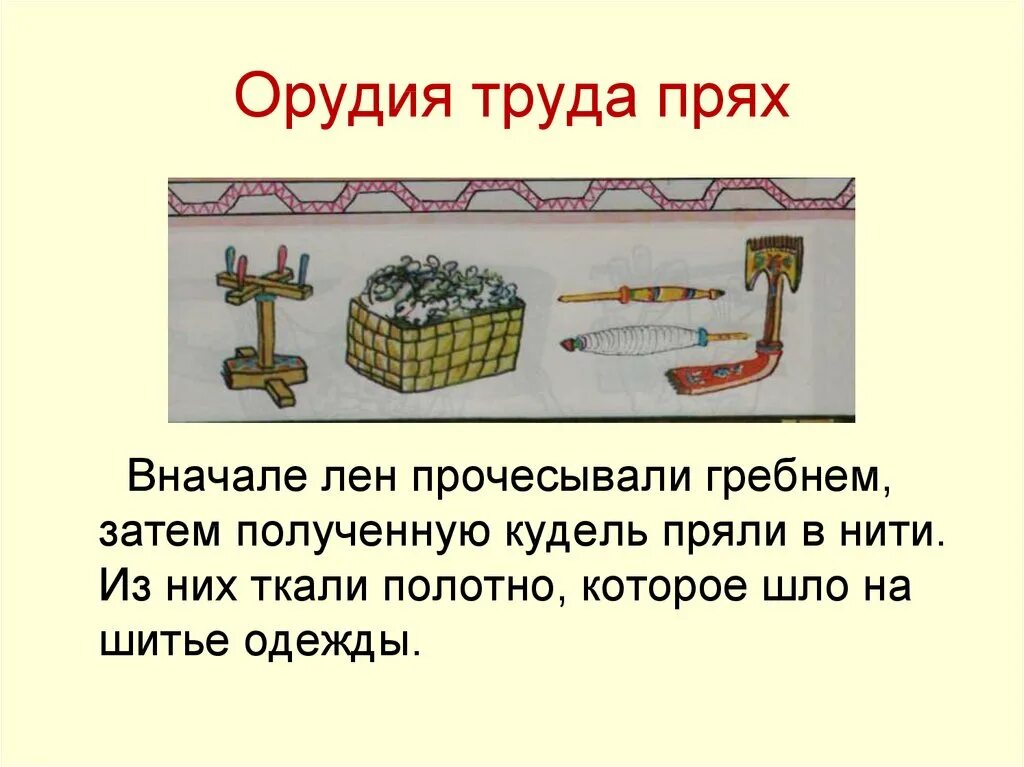 Орудия труда прях

Вначале лен прочесывали гребнем, затем полученную кудель пряли в нити. Из них ткали полотно, которое шло на шитье одежды.